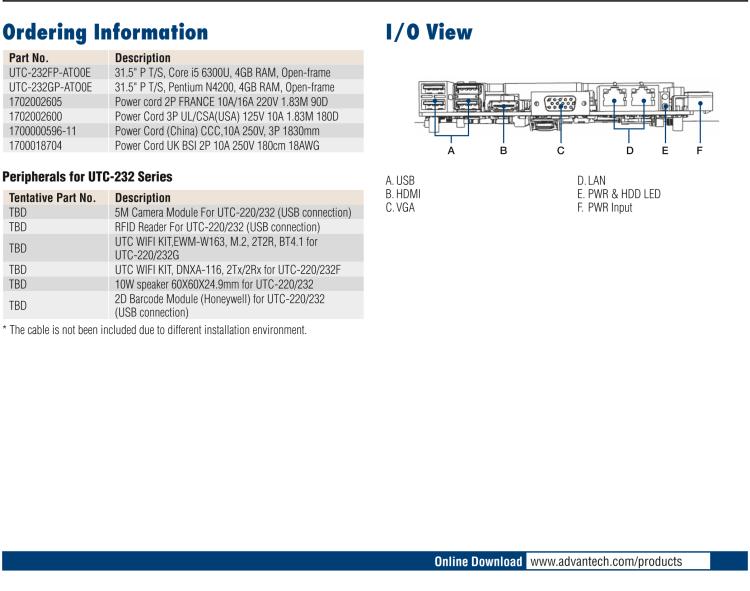 Ordering Information

| Part No. | Description |
|---|---|
| UTC-232FP-ATO0E | 31.5" P T/S, Core i5 6300U, 4GB RAM, Open-frame |
| UTC-232GP-ATO0E | 31.5" P T/S, Pentium N4200, 4GB RAM, Open-frame |
| 1702002605 | Power cord 2P FRANCE 10A/16A 220V 1.83M 90D |
| 1702002600 | Power Cord 3P UL/CSA(USA) 125V 10A 1.83M 180D |
| 1700000596-11 | Power Cord (China) CCC,10A 250V, 3P 1830mm |
| 1700018704 | Power Cord UK BSI 2P 10A 250V 180cm 18AWG |

Peripherals for UTC-232 Series

| Tentative Part No. | Description |
|---|---|
| TBD | 5M Camera Module For UTC-220/232 (USB connection) |
| TBD | RFID Reader For UTC-220/232 (USB connection) |
| TBD | UTC WIFI KIT,EWM-W163, M.2, 2T2R, BT4.1 for UTC-220/232G |
| TBD | UTC WIFI KIT, DNXA-116, 2Tx/2Rx for UTC-220/232F |
| TBD | 10W speaker 60X60X24.9mm for UTC-220/232 |
| TBD | 2D Barcode Module (Honeywell) for UTC-220/232 (USB connection) |

* The cable is not been included due to different installation environment.

I/O View

A B C D E F

A. USB
B. HDMI
C. VGA
D. LAN
E. PWR & HDD LED
F. PWR Input

Online Download www.advantech.com/products